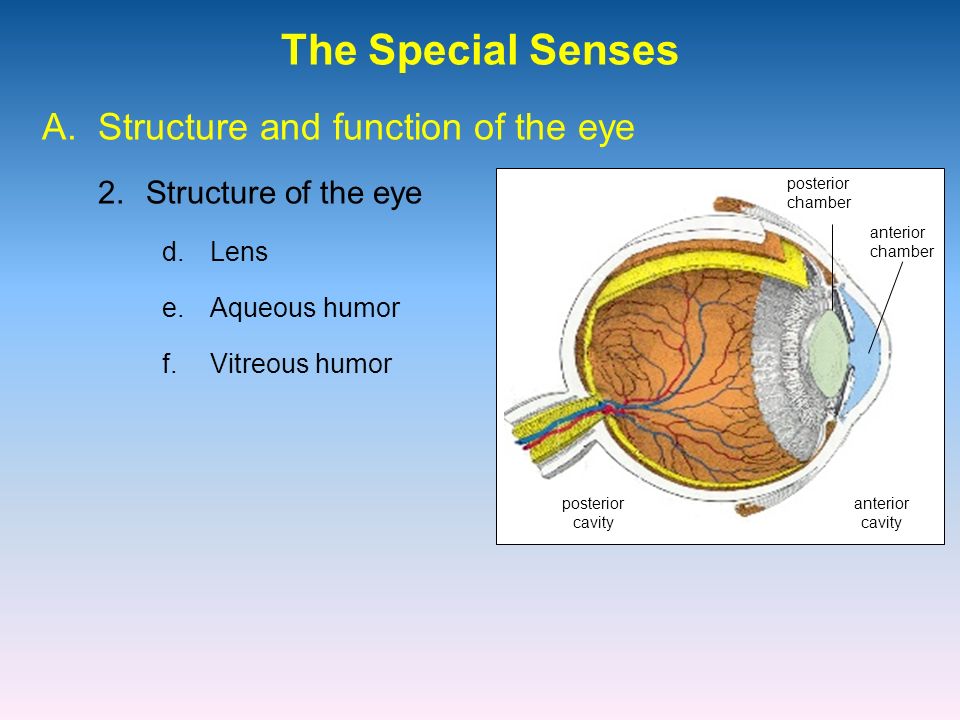 The Special Senses

A. Structure and function of the eye

2. Structure of the eye

d. Lens

e. Aqueous humor

f. Vitreous humor

posterior chamber

anterior chamber

posterior cavity

anterior cavity